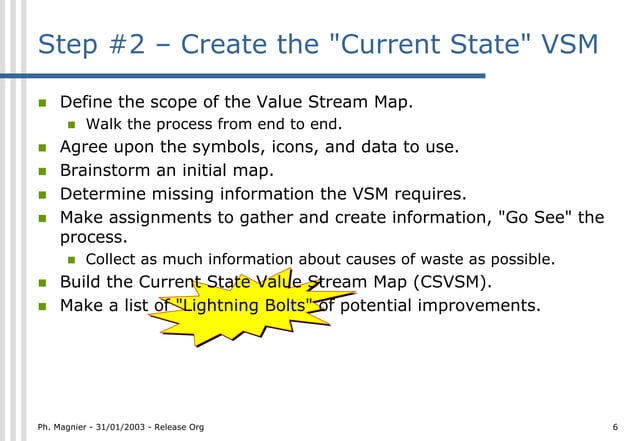 Step #2 – Create the "Current State" VSM

- Define the scope of the Value Stream Map.
  - Walk the process from end to end.
- Agree upon the symbols, icons, and data to use.
- Brainstorm an initial map.
- Determine missing information the VSM requires.
- Make assignments to gather and create information, "Go See" the process.
  - Collect as much information about causes of waste as possible.
- Build the Current State Value Stream Map (CSVSM).
- Make a list of "Lightning Bolts" of potential improvements.

Ph. Magnier - 31/01/2003 - Release Org

6